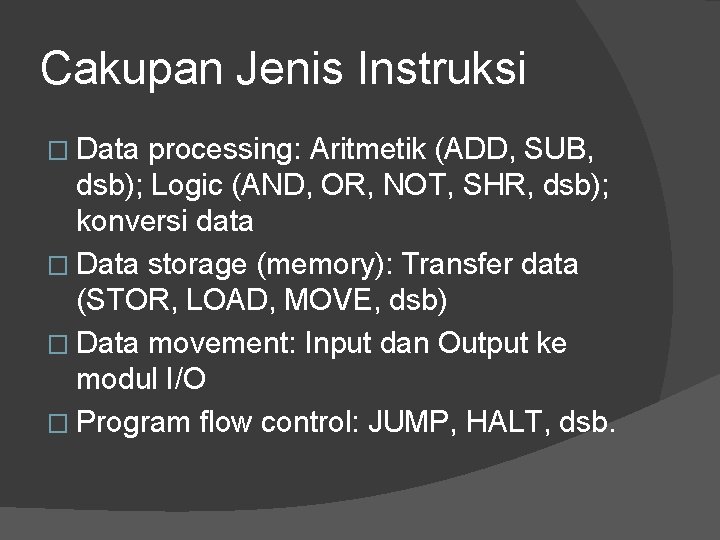 Cakupan Jenis Instruksi

□ Data processing: Aritmetik (ADD, SUB, dsb); Logic (AND, OR, NOT, SHR, dsb); konversi data

□ Data storage (memory): Transfer data (STOR, LOAD, MOVE, dsb)

□ Data movement: Input dan Output ke modul I/O

□ Program flow control: JUMP, HALT, dsb.